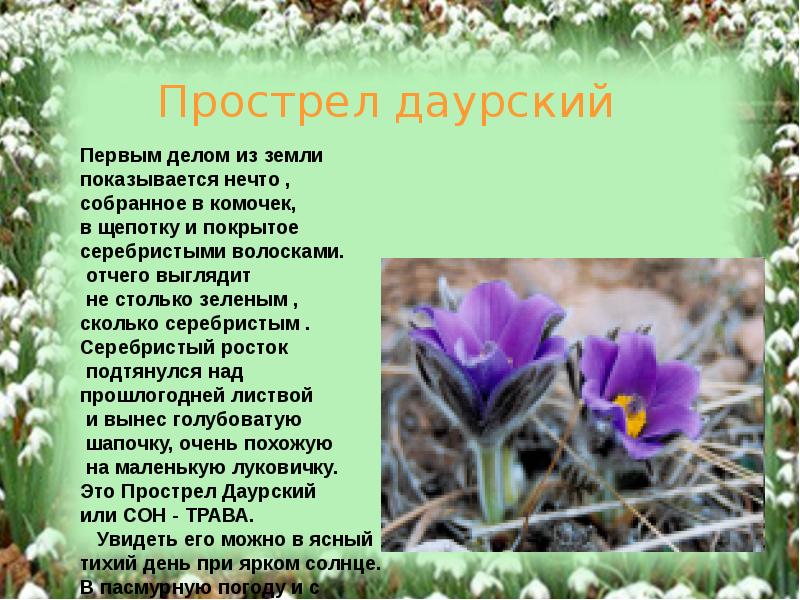 Прострел даурский

Первым делом из земли показывается нечто , собранное в комочек, в щепотку и покрытое серебристыми волосками. отчего выглядит не столько зеленым , сколько серебристым . Серебристый росток подтянулся над прошлогодней листвой и вынес голубоватую шапочку, очень похожую на маленькую луковичку. Это Прострел Даурский или СОН - ТРАВА.

Увидеть его можно в ясный тихий день при ярком солнце. В пасмурную погоду и с